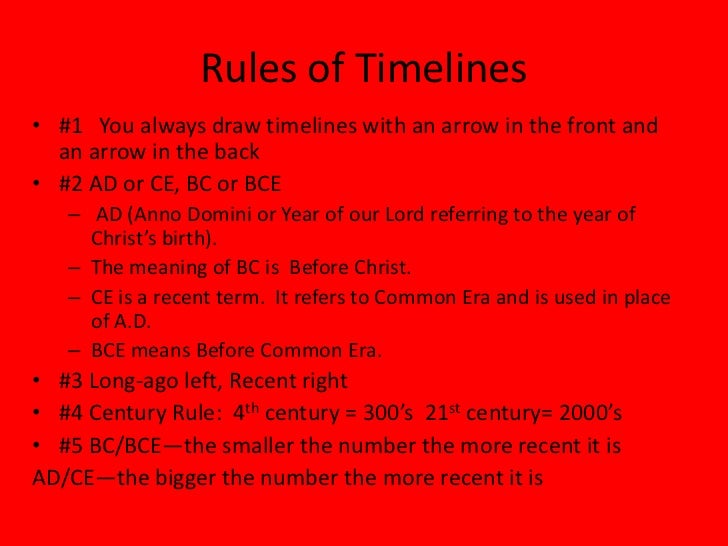 Rules of Timelines

• #1 You always draw timelines with an arrow in the front and an arrow in the back
• #2 AD or CE, BC or BCE
– AD (Anno Domini or Year of our Lord referring to the year of Christ's birth).
– The meaning of BC is Before Christ.
– CE is a recent term. It refers to Common Era and is used in place of A.D.
– BCE means Before Common Era.
• #3 Long-ago left, Recent right
• #4 Century Rule: $4^{th}$ century = 300's $21^{st}$ century= 2000's
• #5 BC/BCE—the smaller the number the more recent it is
AD/CE—the bigger the number the more recent it is